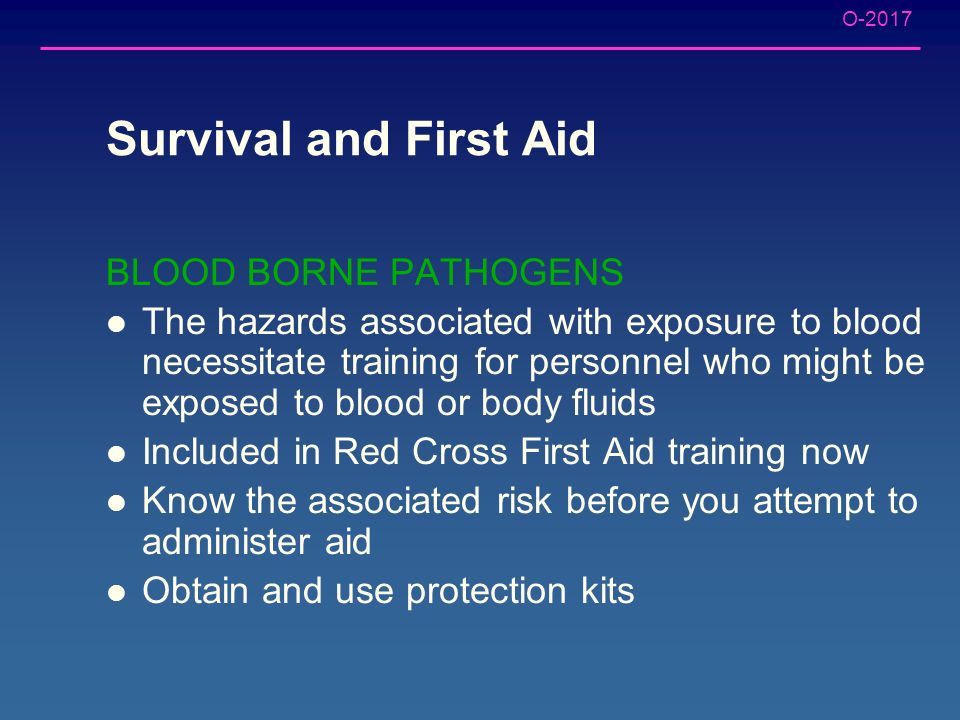 O-2017

Survival and First Aid

BLOOD BORNE PATHOGENS

- The hazards associated with exposure to blood necessitate training for personnel who might be exposed to blood or body fluids
- Included in Red Cross First Aid training now
- Know the associated risk before you attempt to administer aid
- Obtain and use protection kits